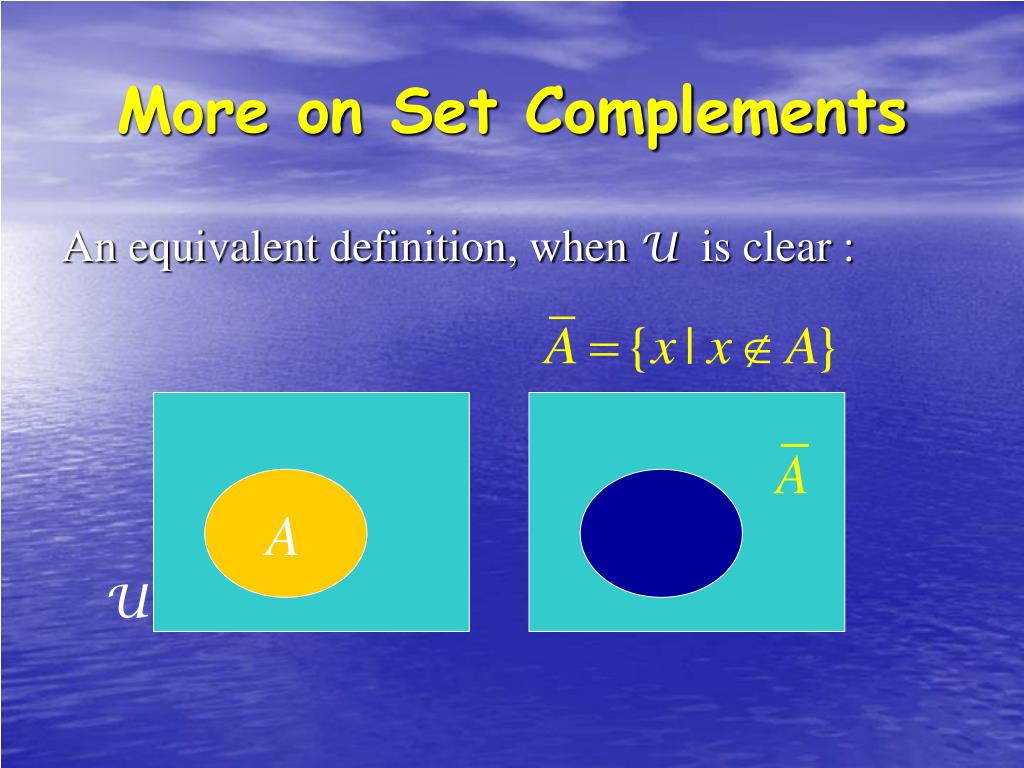 More on Set Complements

An equivalent definition, when $\mathcal{U}$ is clear :

$\overline{A} = \{x \mid x \notin A\}$

$A$

$\mathcal{U}$

$\overline{A}$